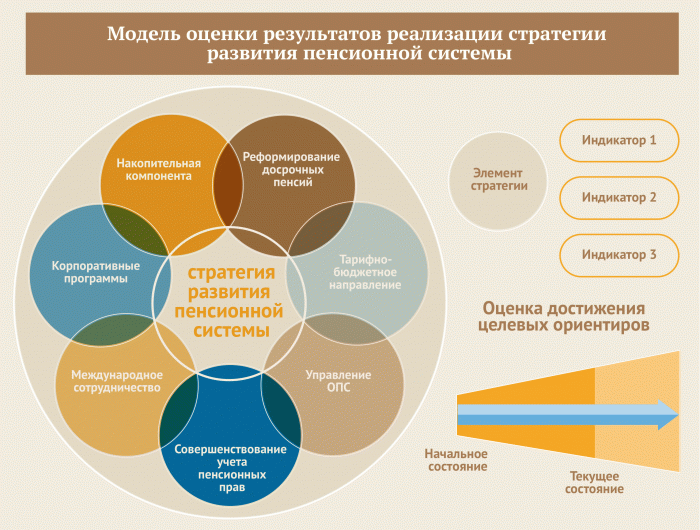 Модель оценки результатов реализации стратегии развития пенсионной системы

Накопительная компонента

Реформирование досрочных пенсий

Корпоративные программы

стратегия развития пенсионной системы

Тарифно-бюджетное направление

Международное сотрудничество

Управление ОПС

Совершенствование учета пенсионных прав

Элемент стратегии

Индикатор 1

Индикатор 2

Индикатор 3

Оценка достижения целевых ориентиров

Начальное состояние

Текущее состояние